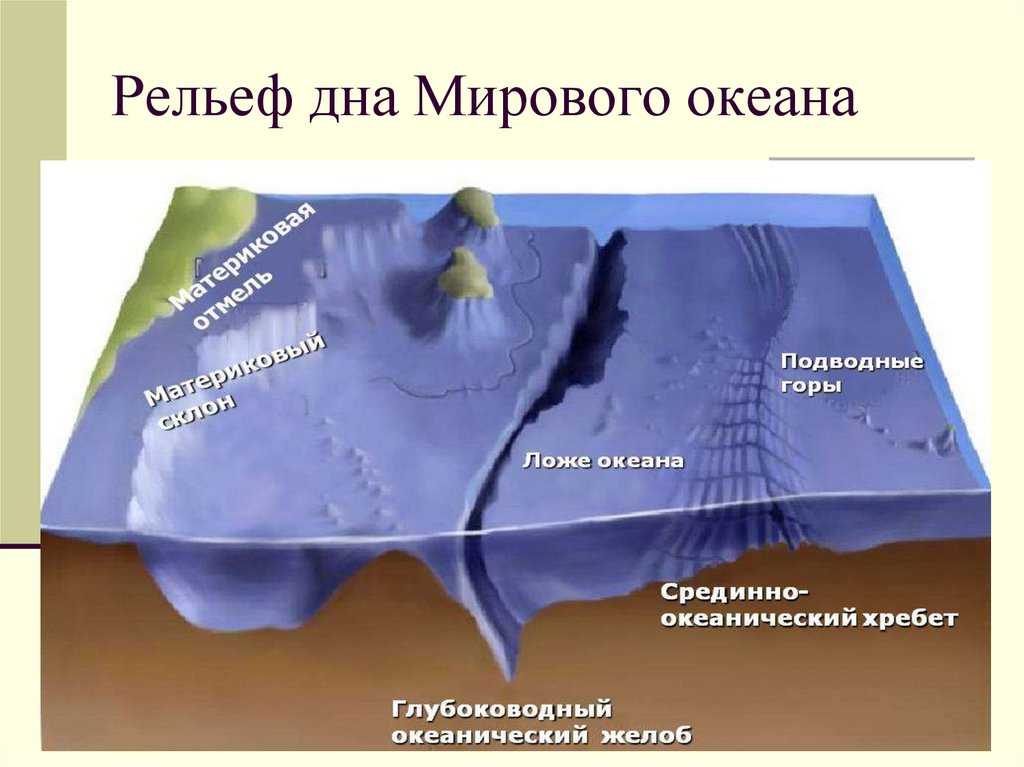 Рельеф дна Мирового океана

Материковая отмель

Материковый склон

Подводные горы

Ложе океана

Срединно-океанический хребет

Глубоководный океанический желоб